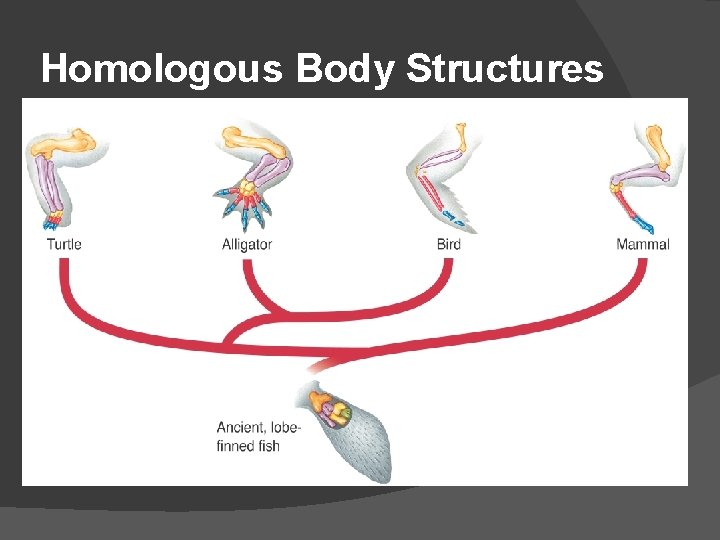 Homologous Body Structures

Turtle

Alligator

Bird

Mammal

Ancient, lobe-finned fish